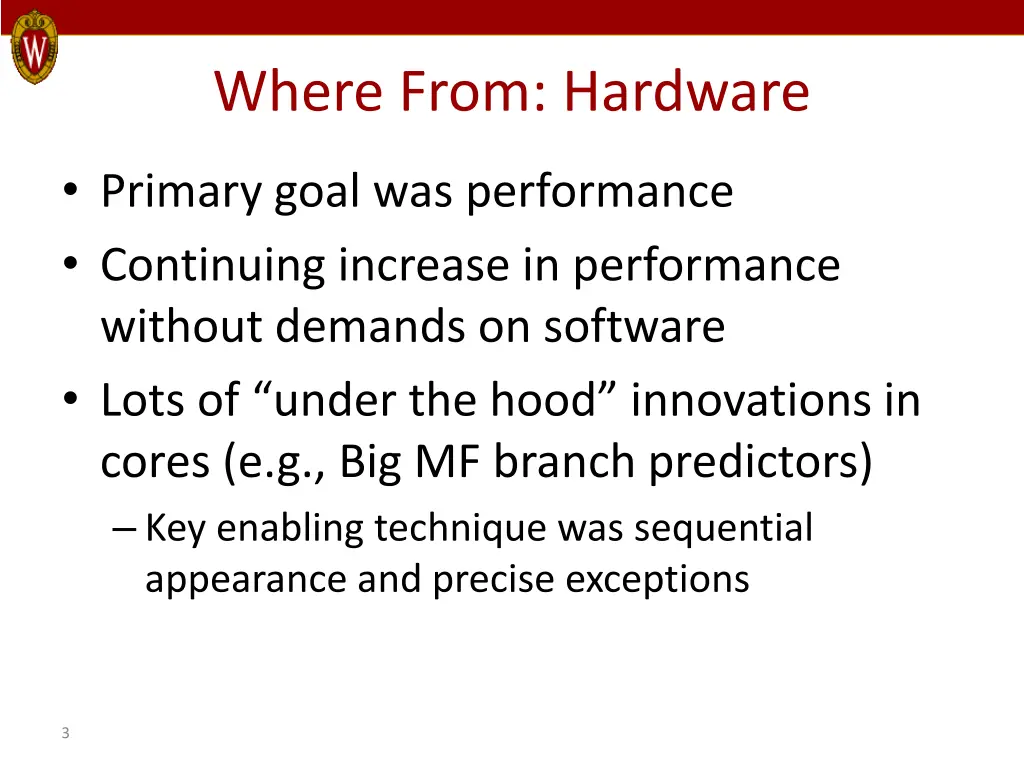 W

Where From: Hardware

• Primary goal was performance
• Continuing increase in performance without demands on software
• Lots of “under the hood” innovations in cores (e.g., Big MF branch predictors)
– Key enabling technique was sequential appearance and precise exceptions

3